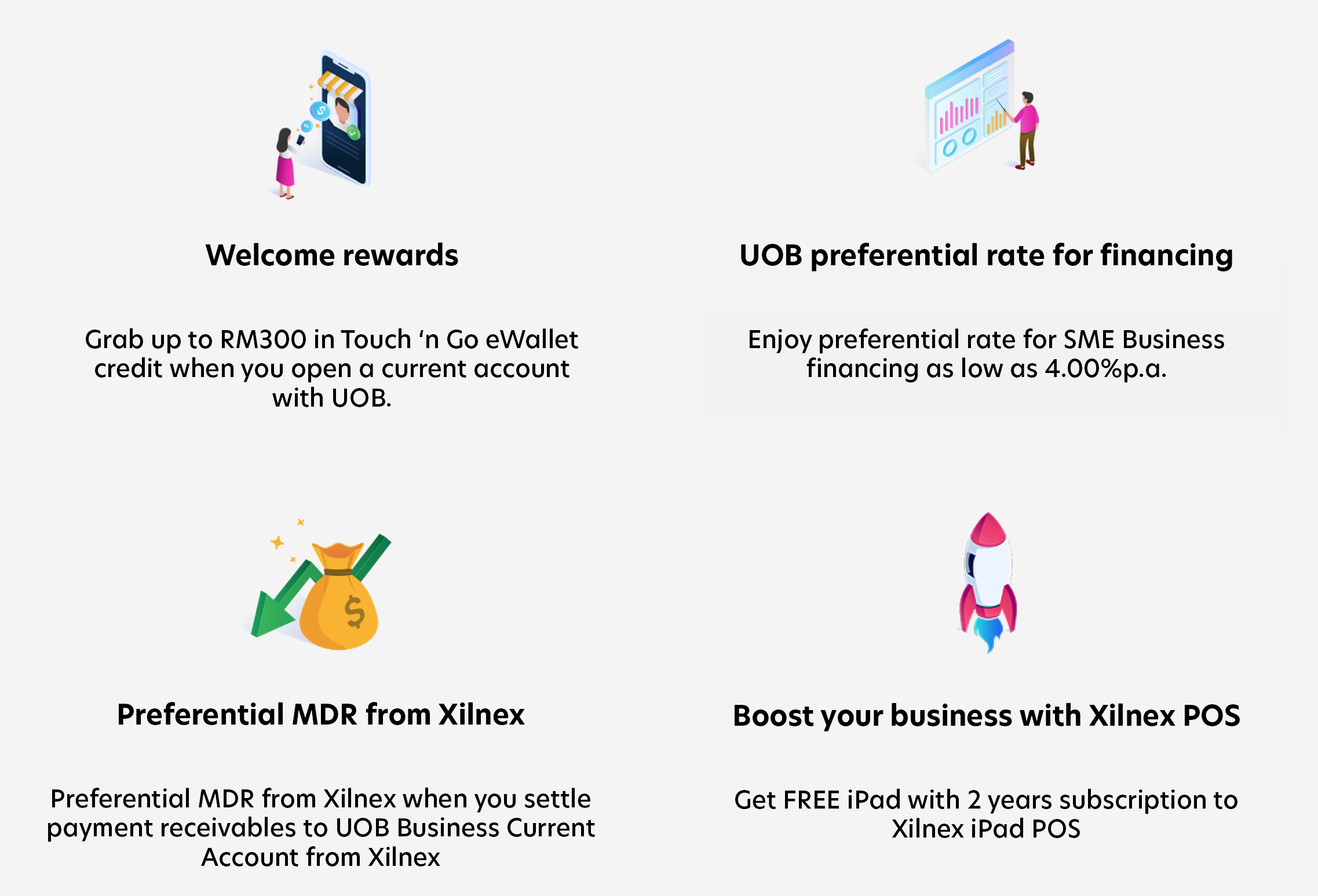 Welcome rewards

Grab up to RM300 in Touch ‘n Go eWallet credit when you open a current account with UOB.

UOB preferential rate for financing

Enjoy preferential rate for SME Business financing as low as 4.00%p.a.

Preferential MDR from Xilnex

Preferential MDR from Xilnex when you settle payment receivables to UOB Business Current Account from Xilnex

Boost your business with Xilnex POS

Get FREE iPad with 2 years subscription to Xilnex iPad POS